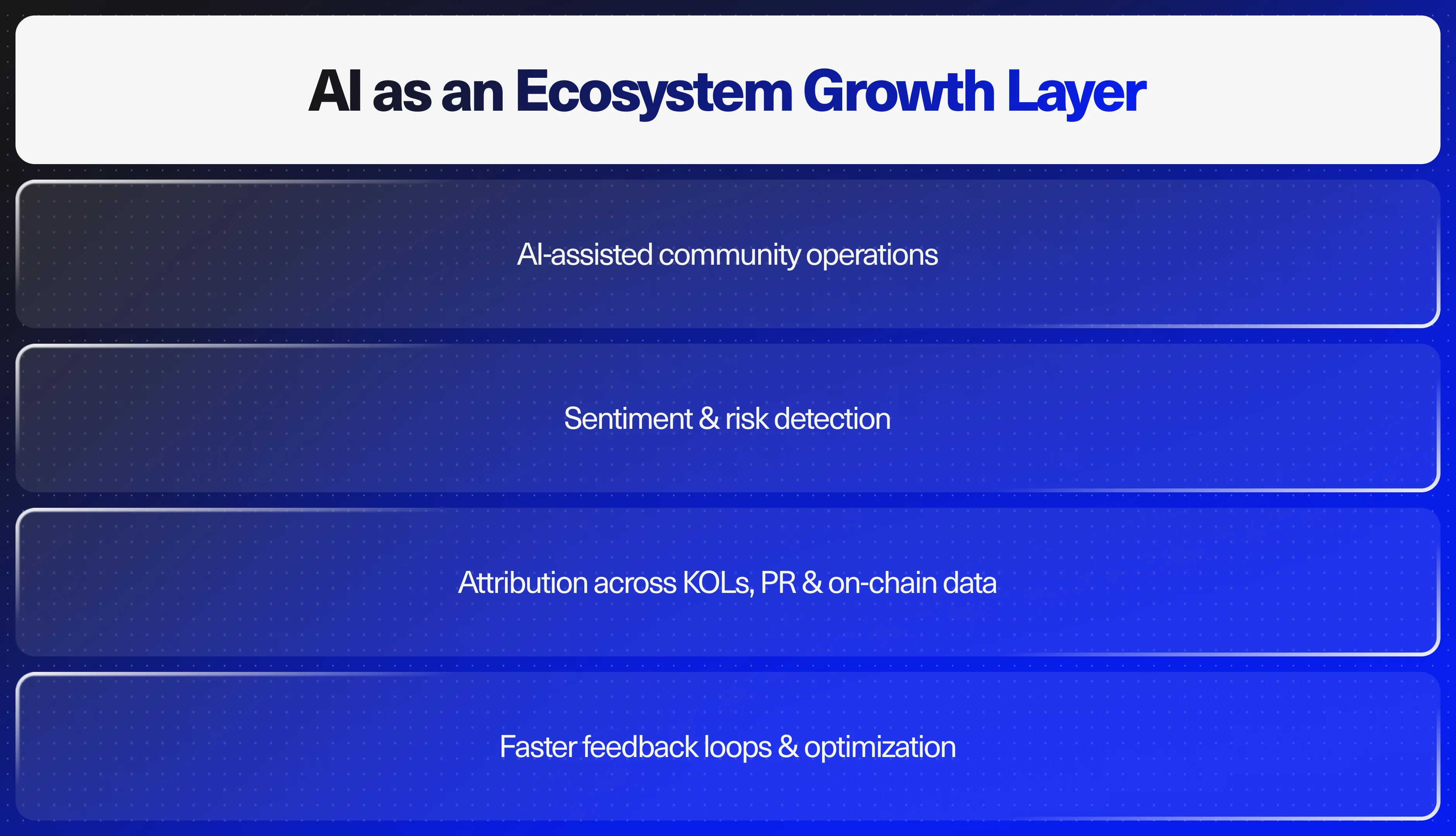 AI as an Ecosystem Growth Layer

AI-assisted community operations

Sentiment & risk detection

Attribution across KOLs, PR & on-chain data

Faster feedback loops & optimization